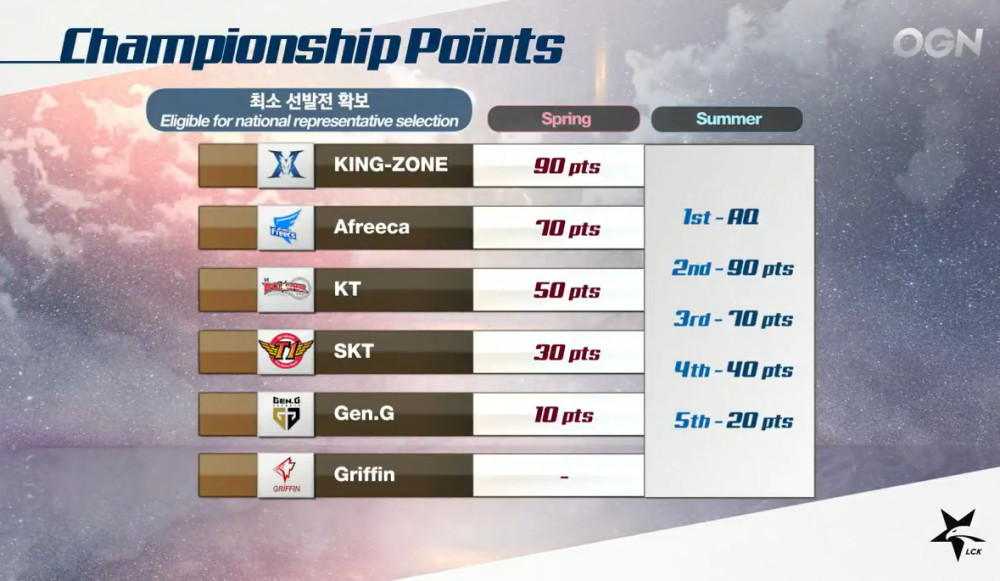 Championship Points

OGN

최소 선발전 확보
Eligible for national representative selection

| | Spring | Summer |
|---|---|---|
| KING-ZONE | 90 pts | 1st - AQ |
| Afreeca | 70 pts | 2nd - 90 pts |
| KT | 50 pts | 3rd - 70 pts |
| SKT | 30 pts | 4th - 40 pts |
| Gen.G | 10 pts | 5th - 20 pts |
| Griffin | - | |

GEN.G
GRIFFIN
LCK